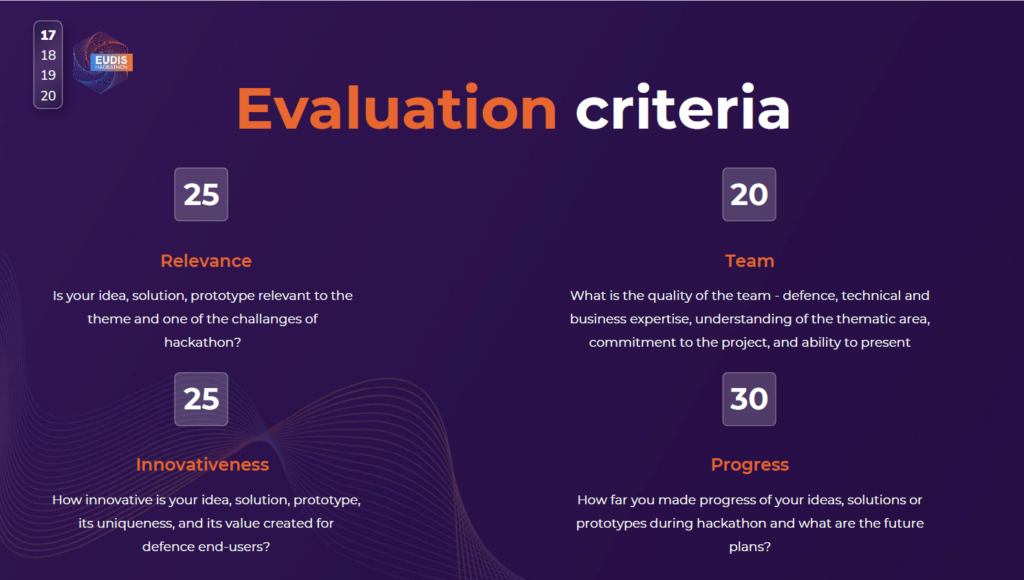 17
18
19
20

EUDIS
HACKATHON

Evaluation criteria

25

Relevance

Is your idea, solution, prototype relevant to the theme and one of the challanges of hackathon?

25

Innovativeness

How innovative is your idea, solution, prototype, its uniqueness, and its value created for defence end-users?

20

Team

What is the quality of the team - defence, technical and business expertise, understanding of the thematic area, commitment to the project, and ability to present

30

Progress

How far you made progress of your ideas, solutions or prototypes during hackathon and what are the future plans?